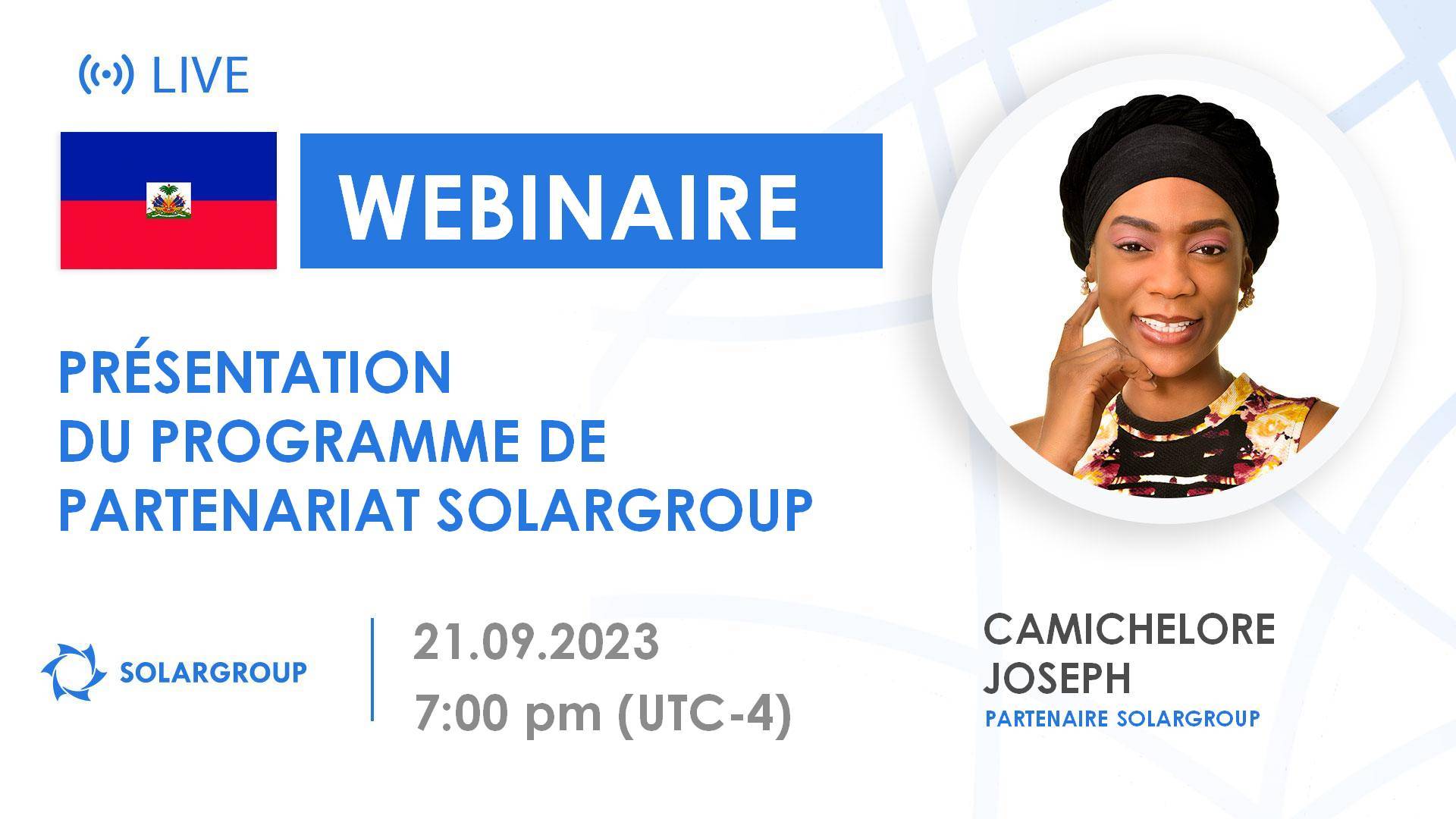 LIVE

WEBINAIRE

PRÉSENTATION DU PROGRAMME DE PARTENARIAT SOLARGROUP

SOLARGROUP

21.09.2023
7:00 pm (UTC-4)

CAMICHELORE JOSEPH
PARTENAIRE SOLARGROUP